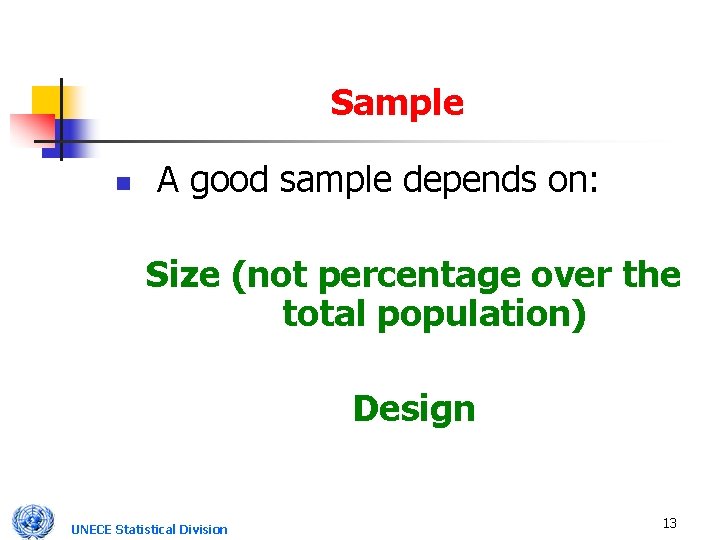 Sample

A good sample depends on:

Size (not percentage over the total population)

Design

UNECE Statistical Division

13